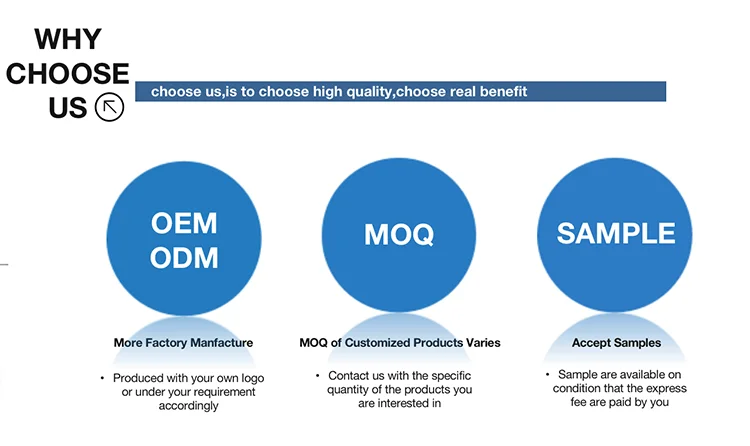 WHY CHOOSE US

choose us,is to choose high quality,choose real benefit

OEM
ODM

More Factory Manfacture

• Produced with your own logo or under your requirement accordingly

MOQ

MOQ of Customized Products Varies

• Contact us with the specific quantity of the products you are interested in

SAMPLE

Accept Samples

• Sample are available on condition that the express fee are paid by you